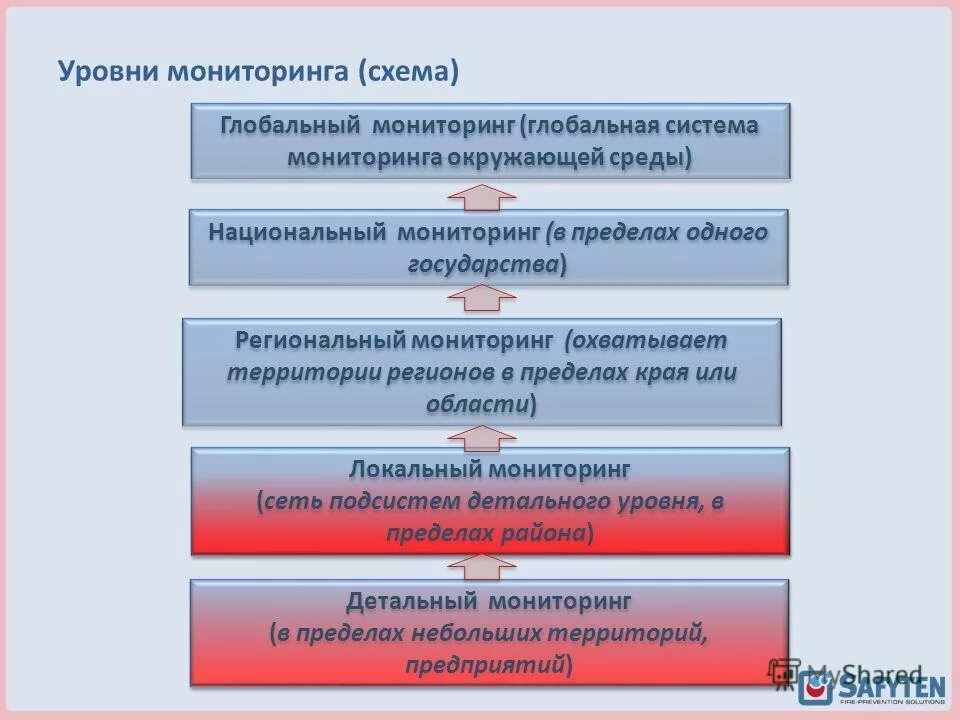 Уровни мониторинга (схема)

Глобальный мониторинг (глобальная система мониторинга окружающей среды)

Национальный мониторинг (в пределах одного государства)

Региональный мониторинг (охватывает территории регионов в пределах края или области)

Локальный мониторинг (сеть подсистем детального уровня, в пределах района)

Детальный мониторинг (в пределах небольших территорий, предприятий)

MyShared

SAFYTEN
FIRE-PREVENTION SOLUTIONS